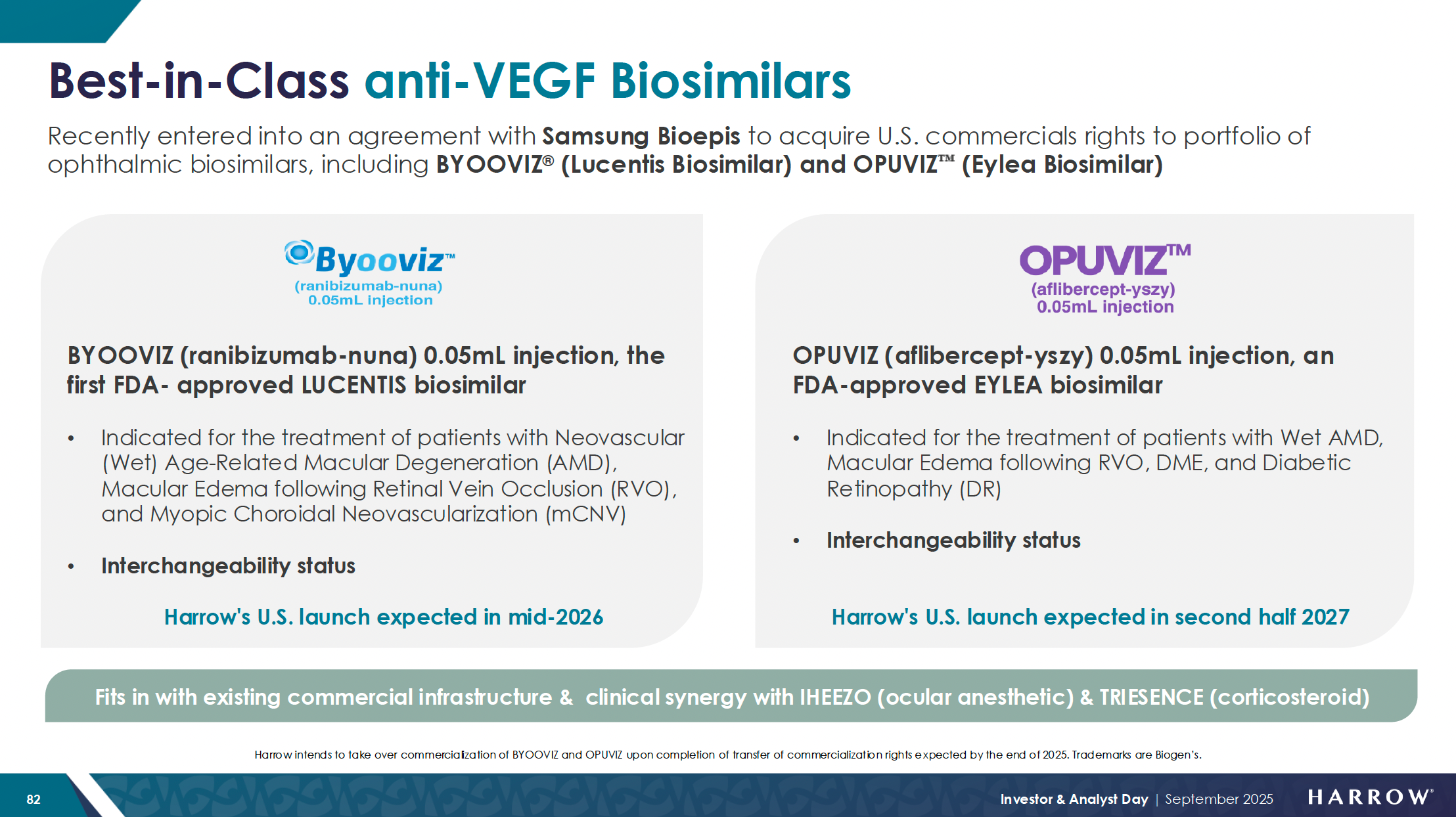 Best-in-Class anti-VEGF Biosimilars

Recently entered into an agreement with Samsung Bioepis to acquire U.S. commercials rights to portfolio of ophthalmic biosimilars, including BYOOVIZ® (Lucentis Biosimilar) and OPUVIZ™ (Eylea Biosimilar)

Byooviz™
(ranibizumab-nuna)
0.05mL injection

BYOOVIZ (ranibizumab-nuna) 0.05mL injection, the first FDA- approved LUCENTIS biosimilar

• Indicated for the treatment of patients with Neovascular (Wet) Age-Related Macular Degeneration (AMD), Macular Edema following Retinal Vein Occlusion (RVO), and Myopic Choroidal Neovascularization (mCNV)

• Interchangeability status

Harrow's U.S. launch expected in mid-2026

OPUVIZ™
(aflibercept-yszy)
0.05mL injection

OPUVIZ (aflibercept-yszy) 0.05mL injection, an FDA-approved EYLEA biosimilar

• Indicated for the treatment of patients with Wet AMD, Macular Edema following RVO, DME, and Diabetic Retinopathy (DR)

• Interchangeability status

Harrow's U.S. launch expected in second half 2027

Fits in with existing commercial infrastructure & clinical synergy with IHEEZO (ocular anesthetic) & TRIESENCE (corticosteroid)

Harrow intends to take over commercialization of BYOOVIZ and OPUVIZ upon completion of transfer of commercialization rights expected by the end of 2025. Trademarks are Biogen's.

82

Investor & Analyst Day | September 2025

HARROW®